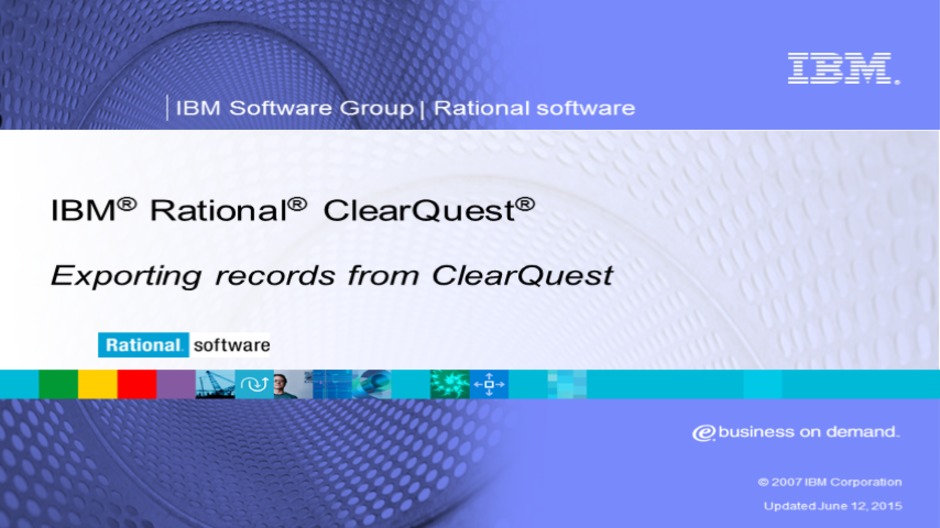 IBM.

IBM Software Group | Rational software

IBM® Rational® ClearQuest®

Exporting records from ClearQuest

Rational. software

e business on demand.

© 2007 IBM Corporation

Updated June 12, 2015